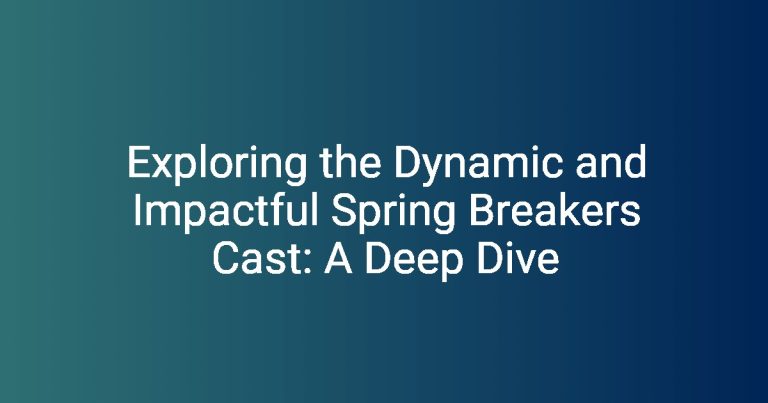 Exploring the Dynamic and Impactful Spring Breakers Cast: A Deep Dive